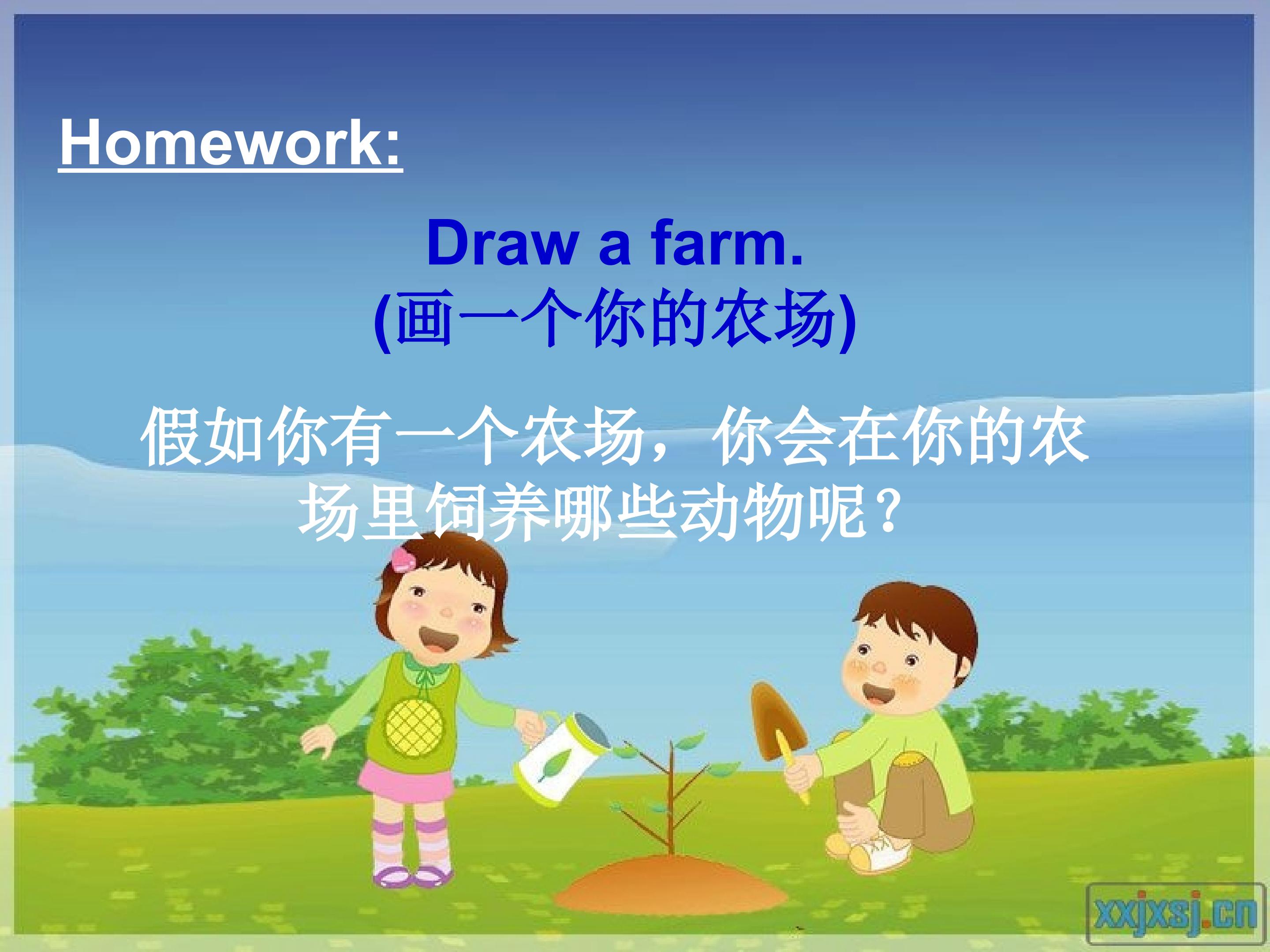 Homework:

Draw a farm.
(画一个你的农场)

假如你有一个农场，你会在你的农场里饲养哪些动物呢？

xxjxsj.cn